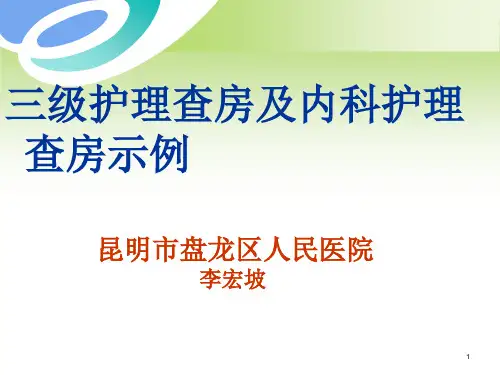 三级护理查房及内科护理查房示例

昆明市盘龙区人民医院
李宏坡

1